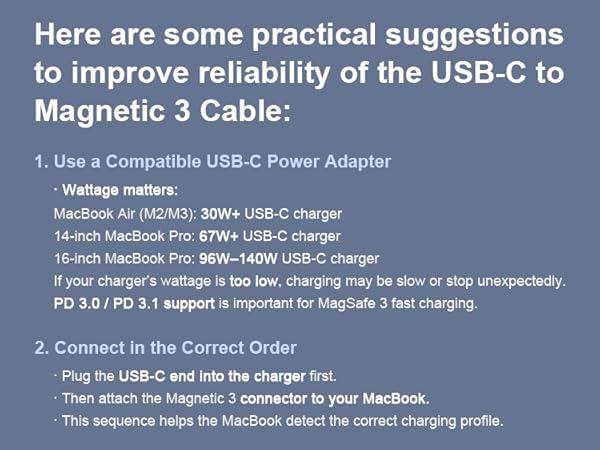 Here are some practical suggestions to improve reliability of the USB-C to Magnetic 3 Cable:

1. Use a Compatible USB-C Power Adapter

· Wattage matters:
MacBook Air (M2/M3): 30W+ USB-C charger
14-inch MacBook Pro: 67W+ USB-C charger
16-inch MacBook Pro: 96W–140W USB-C charger
If your charger's wattage is too low, charging may be slow or stop unexpectedly.
PD 3.0 / PD 3.1 support is important for MagSafe 3 fast charging.

2. Connect in the Correct Order

· Plug the USB-C end into the charger first.
· Then attach the Magnetic 3 connector to your MacBook.
· This sequence helps the MacBook detect the correct charging profile.